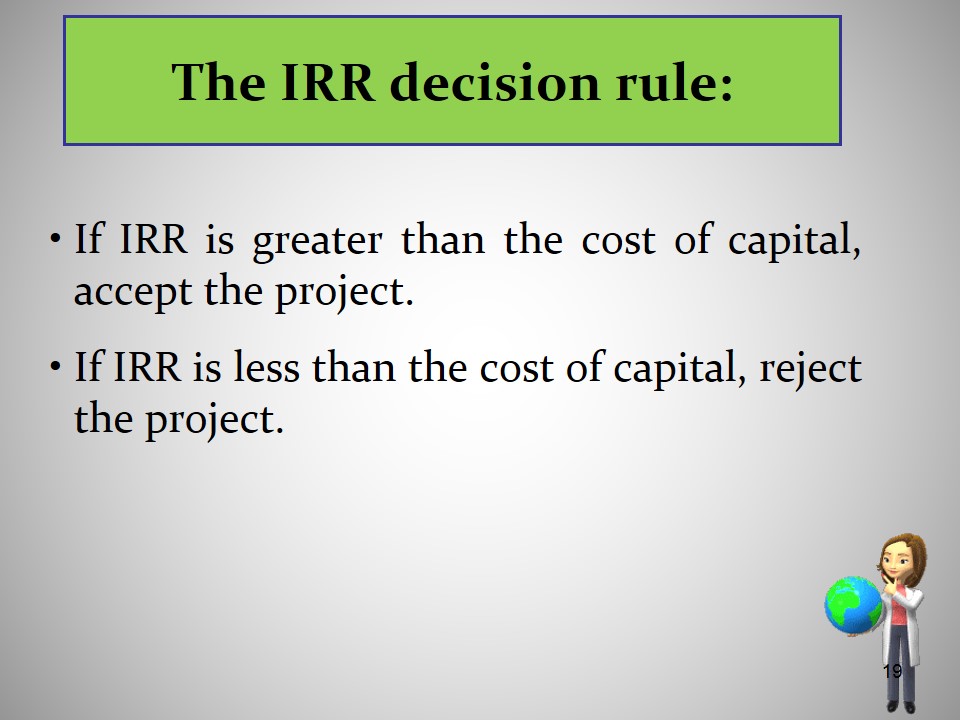 The IRR decision rule:

• If IRR is greater than the cost of capital, accept the project.

• If IRR is less than the cost of capital, reject the project.

19